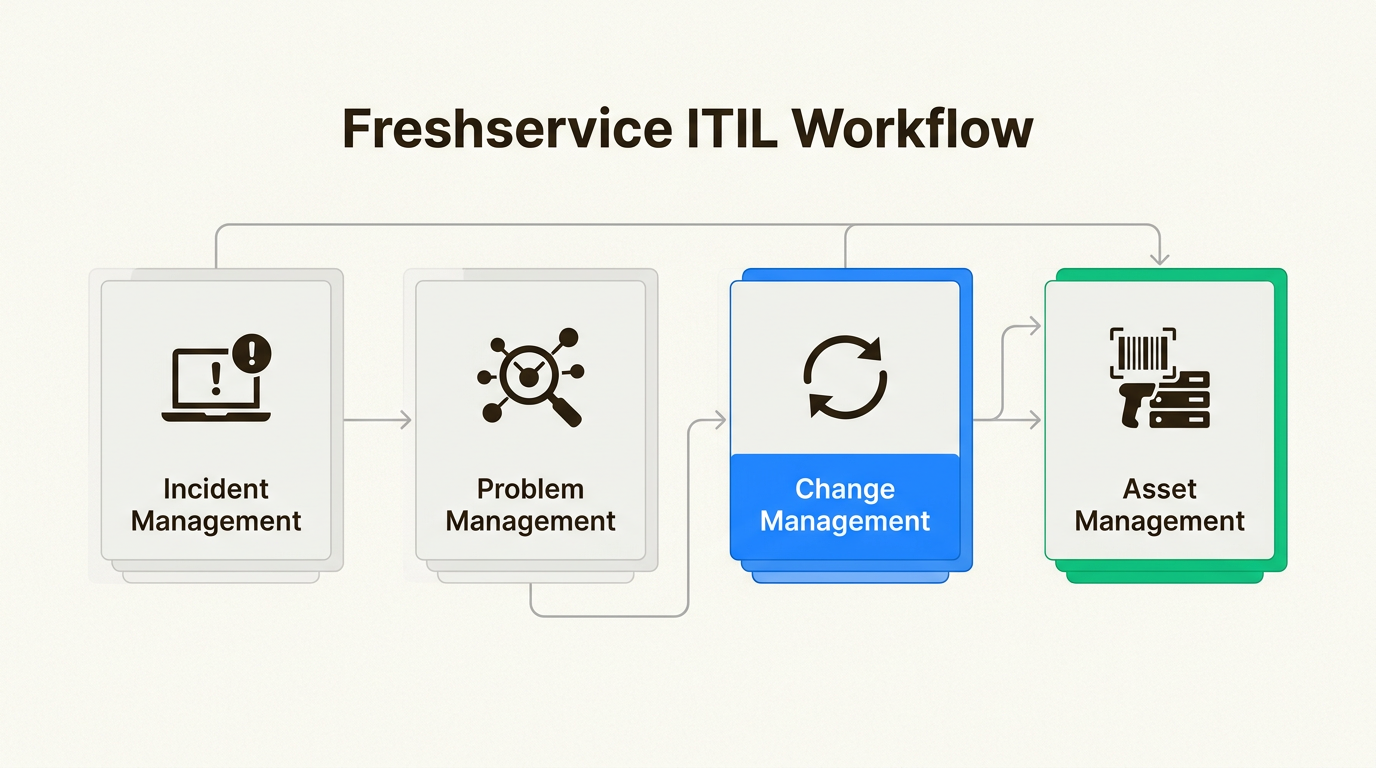 Freshservice ITIL Workflow

Incident Management

Problem Management

Change Management

Asset Management